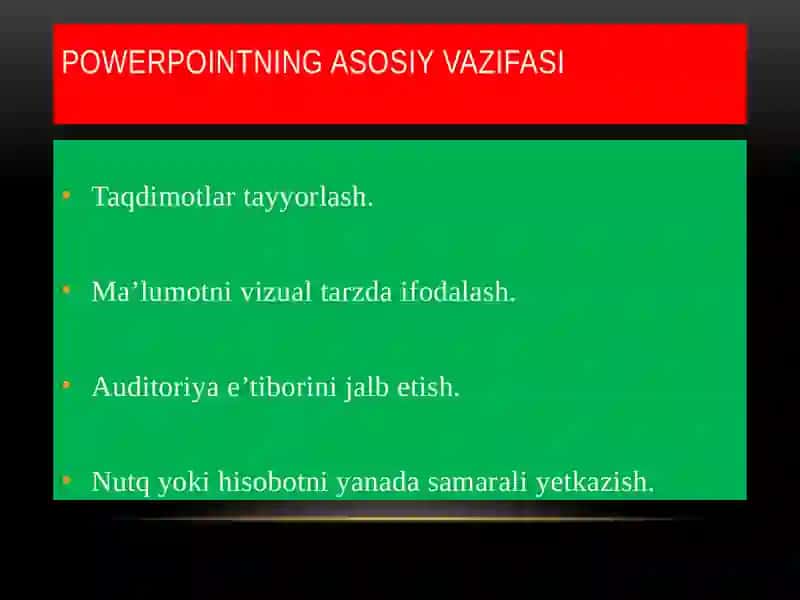 POWERPOINTNING ASOSIY VAZIFASI

• Taqdimotlar tayyorlash.

• Ma’lumotni vizual tarzda ifodalash.

• Auditoriya e’tiborini jalb etish.

• Nutq yoki hisobotni yanada samarali yetkazish.